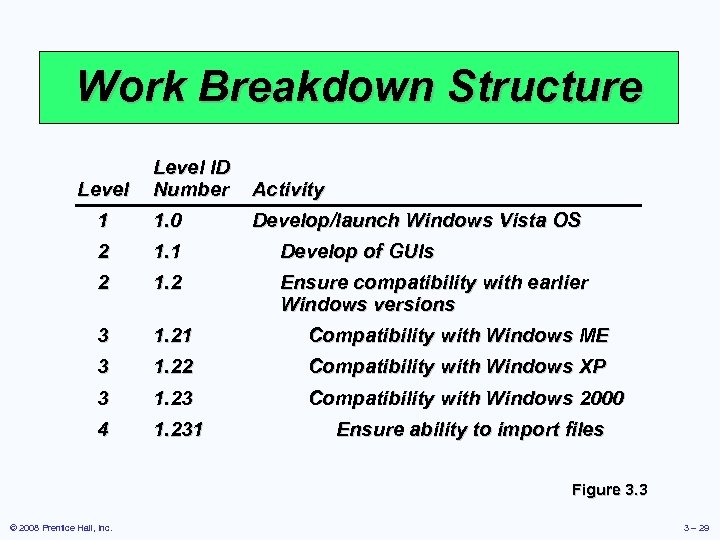 Work Breakdown Structure

| Level | Level ID Number | Activity |
|---|---|---|
| 1 | 1.0 | Develop/launch Windows Vista OS |
| 2 | 1.1 | Develop of GUIs |
| 2 | 1.2 | Ensure compatibility with earlier Windows versions |
| 3 | 1.21 | Compatibility with Windows ME |
| 3 | 1.22 | Compatibility with Windows XP |
| 3 | 1.23 | Compatibility with Windows 2000 |
| 4 | 1.231 | Ensure ability to import files |

Figure 3.3

© 2008 Prentice Hall, Inc.

3 – 29